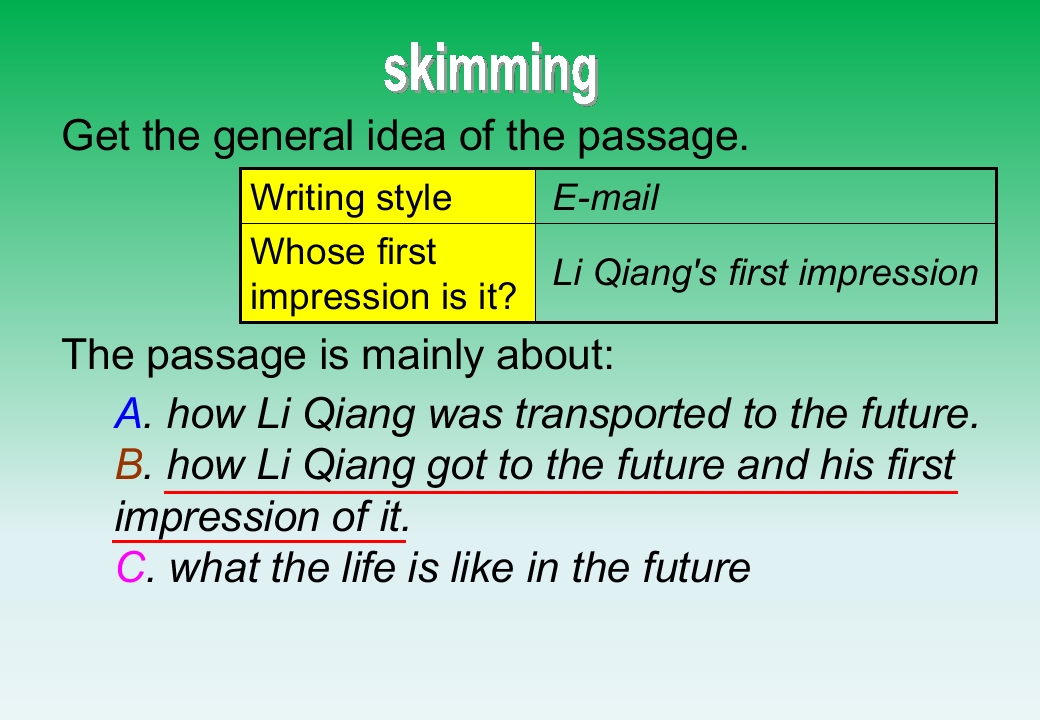 skimming

Get the general idea of the passage.

| Writing style | E-mail |
|---|---|
| Whose first impression is it? | Li Qiang's first impression |

The passage is mainly about:

A. how Li Qiang was transported to the future.
B. how Li Qiang got to the future and his first impression of it.
C. what the life is like in the future